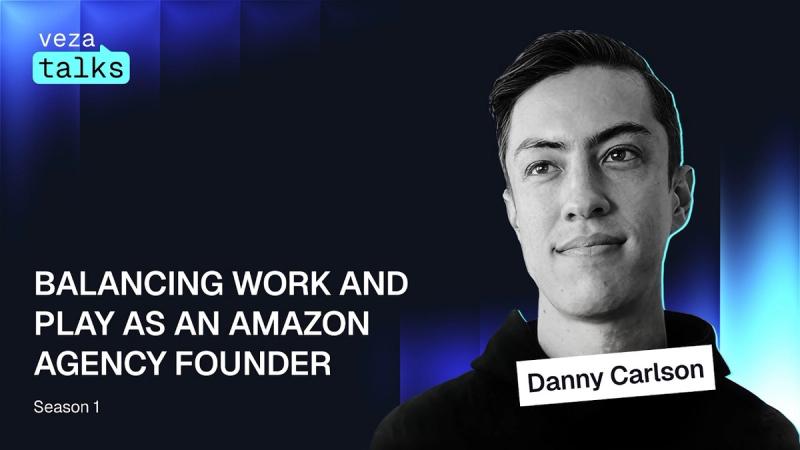 veza
talks

BALANCING WORK AND PLAY AS AN AMAZON AGENCY FOUNDER

Season 1

Danny Carlson